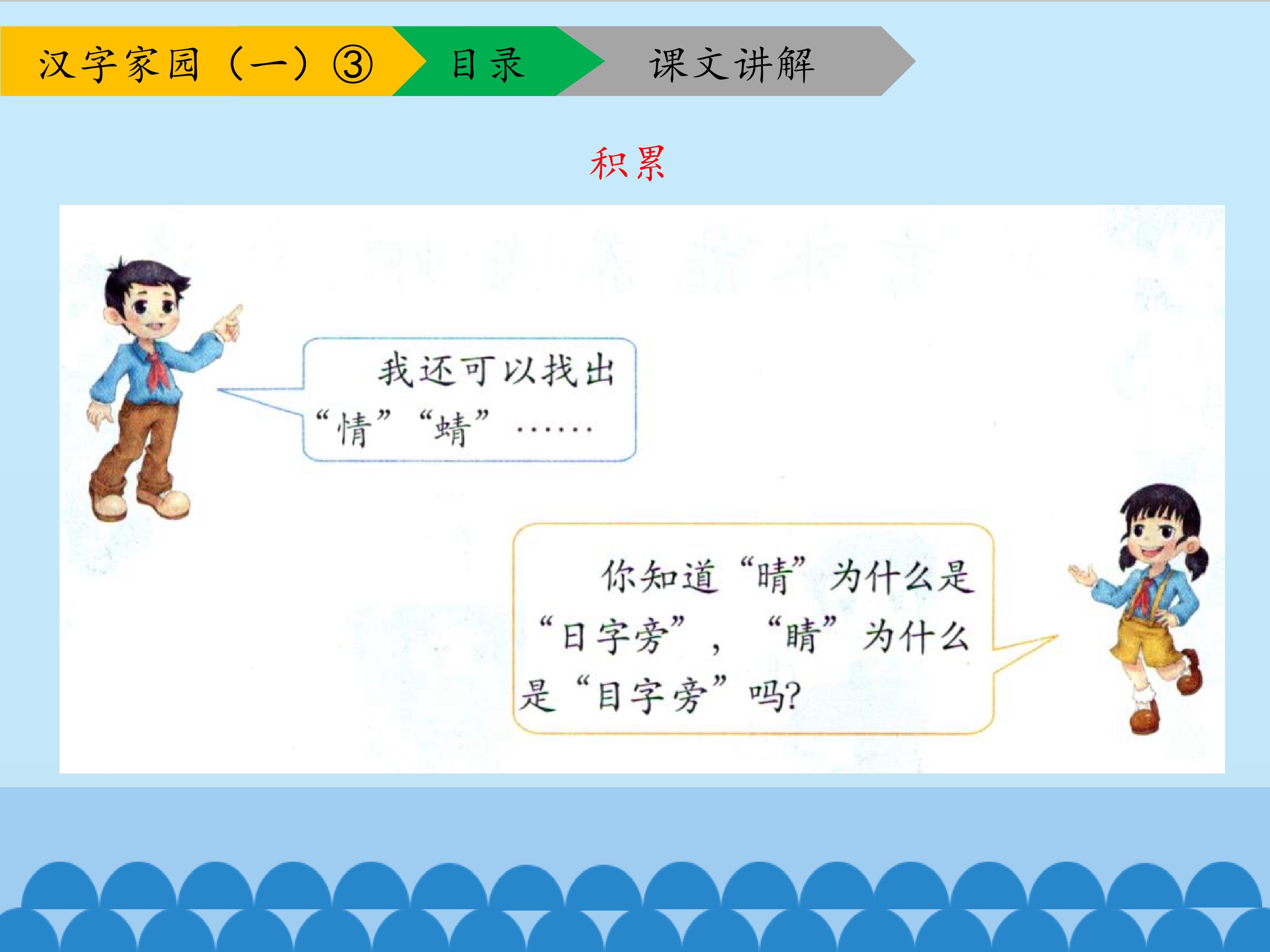 汉字家园（一）③ 目录 课文讲解

积累

我还可以找出“情”“蜻”……

你知道“晴”为什么是“日字旁”，“睛”为什么是“目字旁”吗?